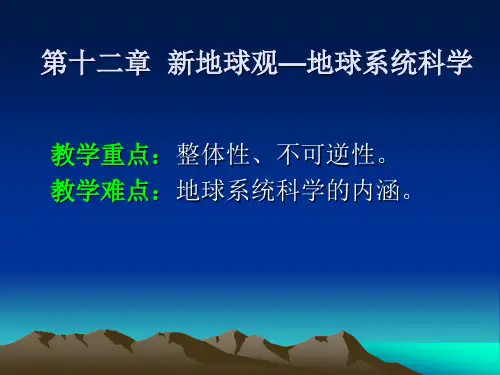 第十二章 新地球观—地球系统科学

教学重点：整体性、不可逆性。
教学难点：地球系统科学的内涵。